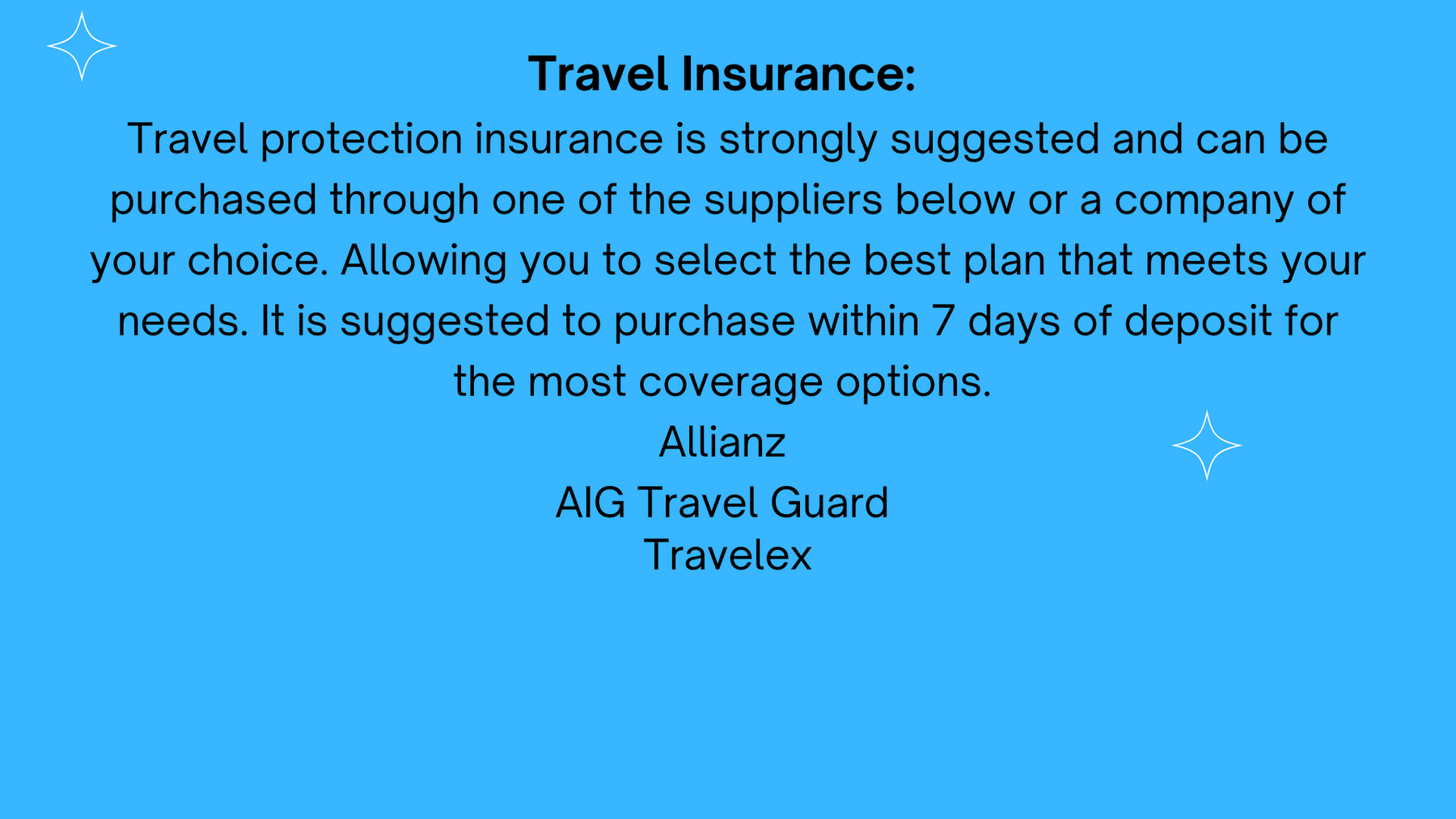 Travel Insurance:

Travel protection insurance is strongly suggested and can be purchased through one of the suppliers below or a company of your choice. Allowing you to select the best plan that meets your needs. It is suggested to purchase within 7 days of deposit for the most coverage options.

Allianz

AIG Travel Guard

Travelex